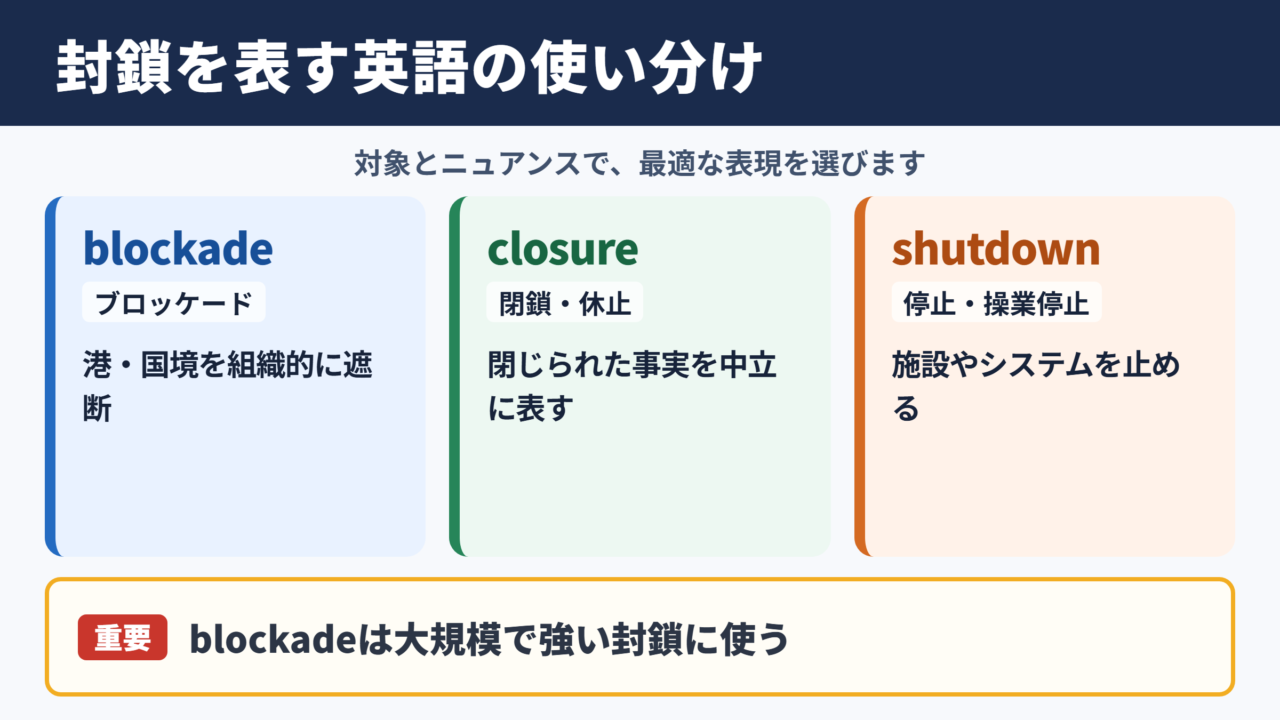 封鎖を表す英語の使い分け

対象とニュアンスで、最適な表現を選びます

blockade
ブロッケード
港・国境を組織的に遮断

closure
閉鎖・休止
閉じられた事実を中立に表す

shutdown
停止・操業停止
施設やシステムを止める

重要 blockadeは大規模で強い封鎖に使う